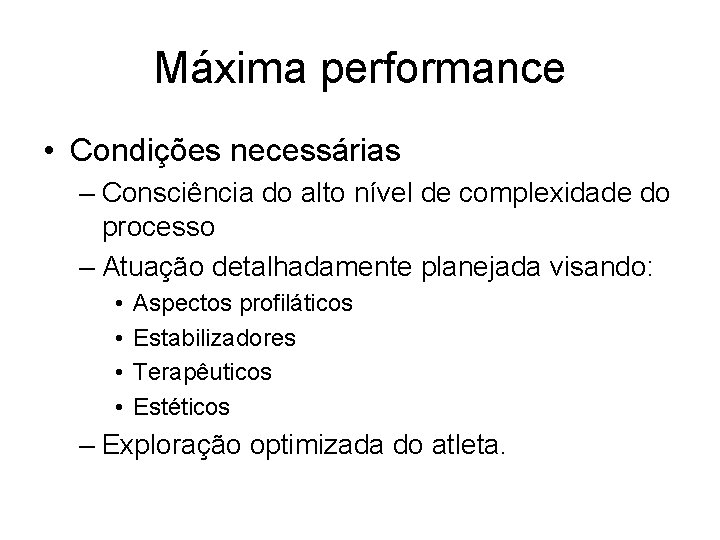 Máxima performance

• Condições necessárias
– Consciência do alto nível de complexidade do processo
– Atuação detalhadamente planejada visando:
• Aspectos profiláticos
• Estabilizadores
• Terapêuticos
• Estéticos
– Exploração optimizada do atleta.